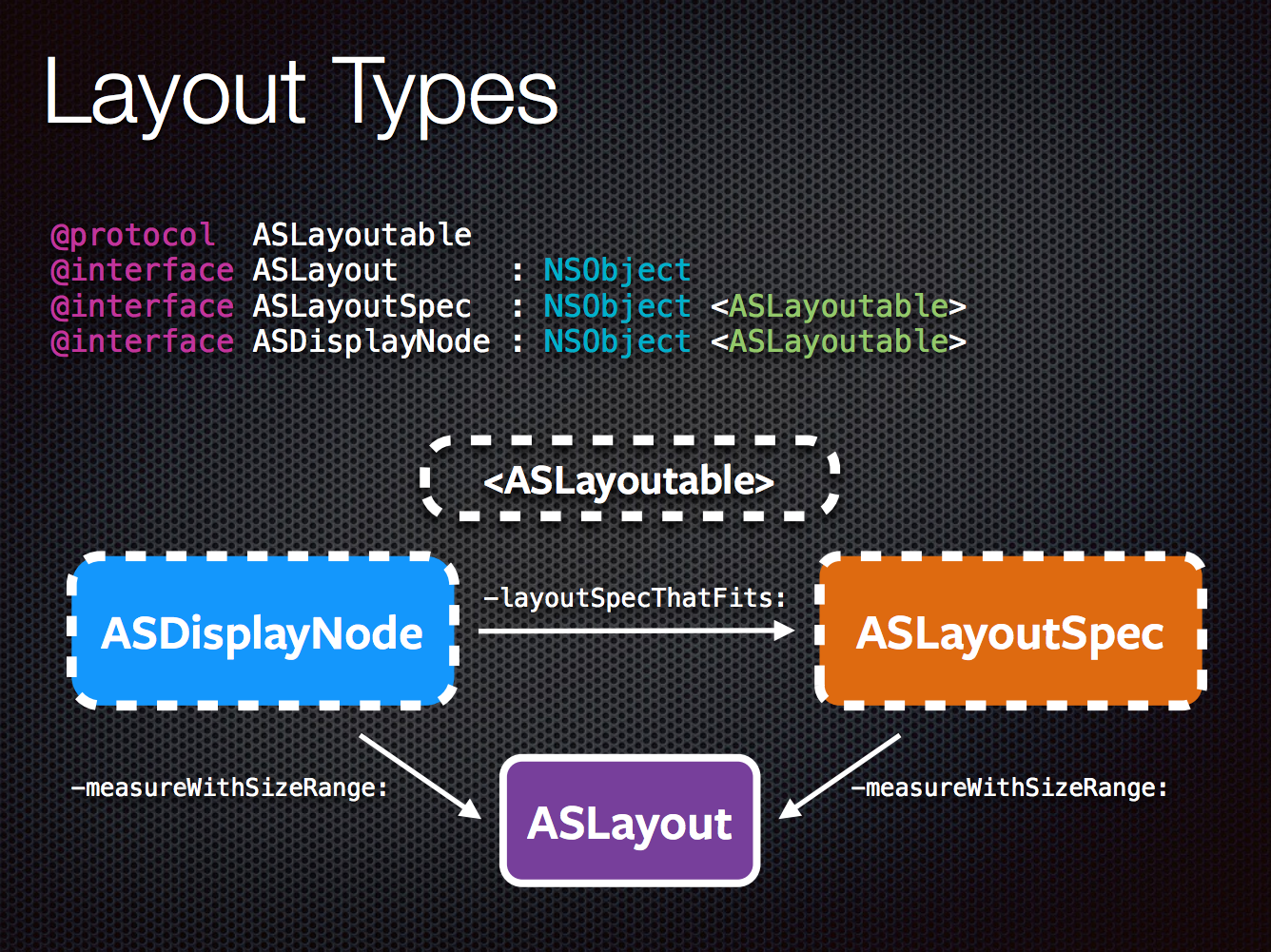 Layout Types

@protocol ASLayoutable
@interface ASLayout : NSObject
@interface ASLayoutSpec : NSObject <ASLayoutable>
@interface ASDisplayNode : NSObject <ASLayoutable>

<ASLayoutable>

ASDisplayNode

-layoutSpecThatFits:

ASLayoutSpec

-measureWithSizeRange:

ASLayout

-measureWithSizeRange: